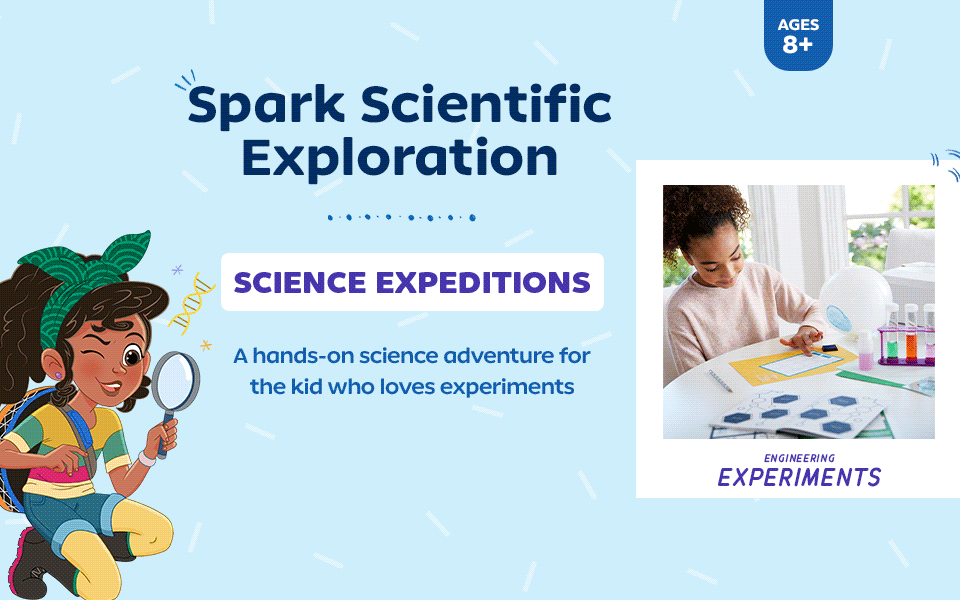 AGES 8+

Spark Scientific Exploration

SCIENCE EXPEDITIONS

A hands-on science adventure for the kid who loves experiments

ENGINEERING
EXPERIMENTS